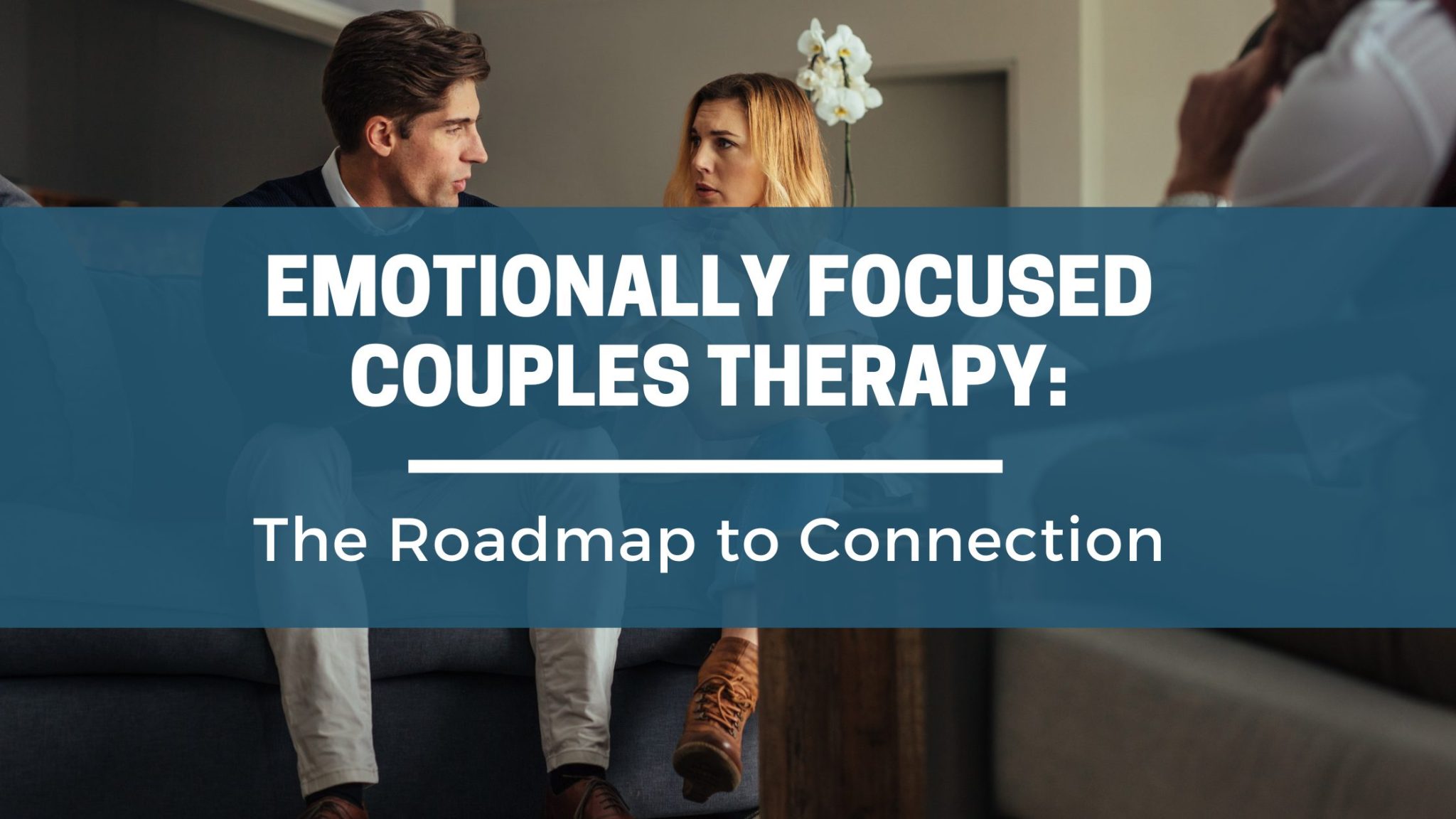 EMOTIONALLY FOCUSED COUPLES THERAPY:

The Roadmap to Connection